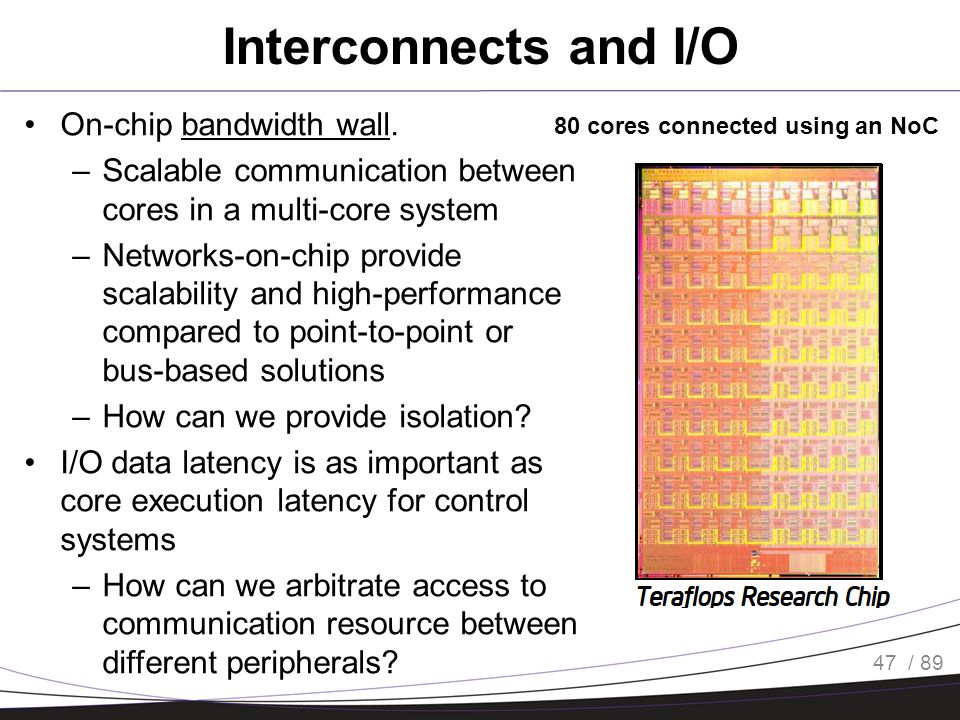 Interconnects and I/O

• On-chip bandwidth wall.
  – Scalable communication between cores in a multi-core system
  – Networks-on-chip provide scalability and high-performance compared to point-to-point or bus-based solutions
  – How can we provide isolation?
• I/O data latency is as important as core execution latency for control systems
  – How can we arbitrate access to communication resource between different peripherals?

80 cores connected using an NoC

Teraflops Research Chip

47 / 89